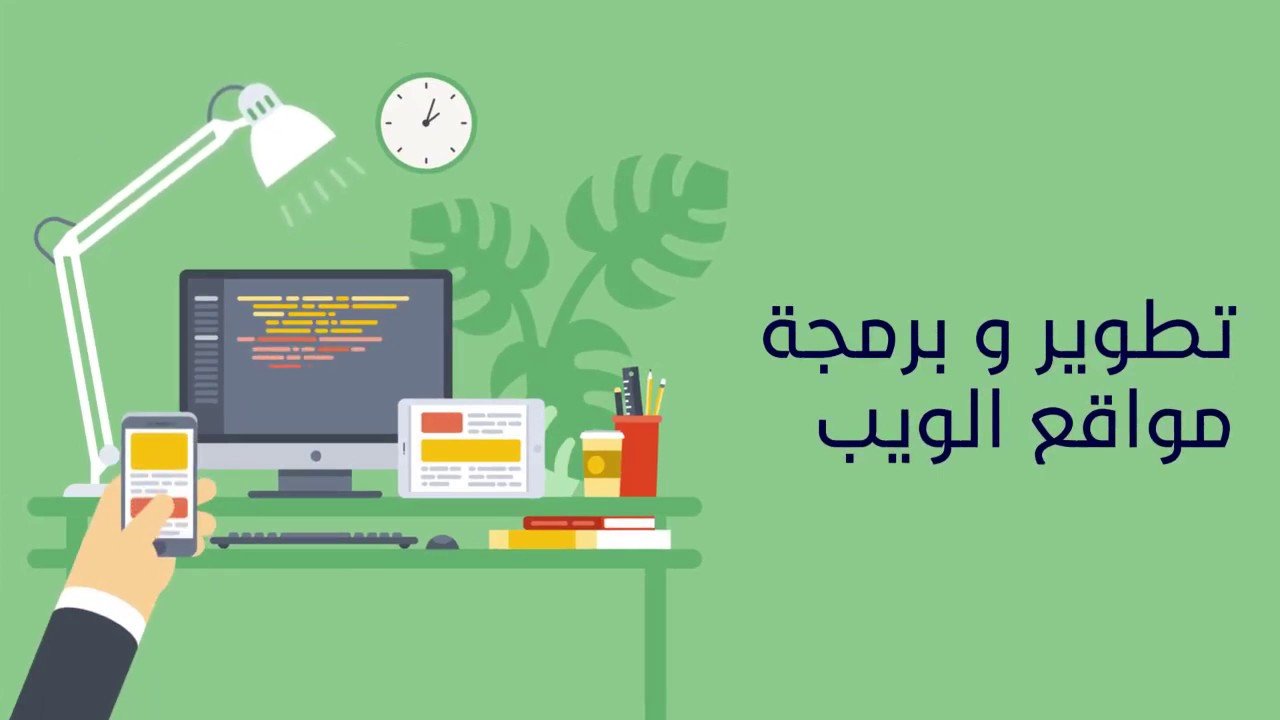 تطوير و برمجة
مواقع الويب